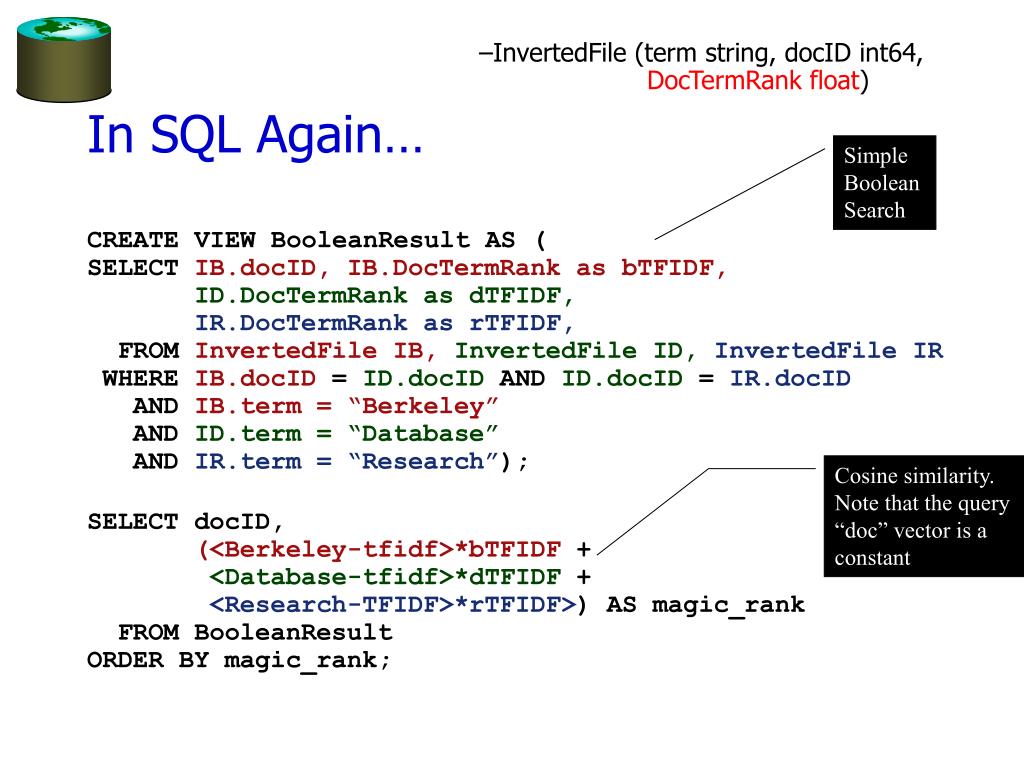 –InvertedFile (term string, docID int64, DocTermRank float)

In SQL Again…

Simple Boolean Search

CREATE VIEW BooleanResult AS (
SELECT IB.docID, IB.DocTermRank as bTFIDF,
ID.DocTermRank as dTFIDF,
IR.DocTermRank as rTFIDF,
FROM InvertedFile IB, InvertedFile ID, InvertedFile IR
WHERE IB.docID = ID.docID AND ID.docID = IR.docID
AND IB.term = “Berkeley”
AND ID.term = “Database”
AND IR.term = “Research”);

Cosine similarity. Note that the query “doc” vector is a constant

SELECT docID,
(<Berkeley-tfidf>*bTFIDF +
<Database-tfidf>*dTFIDF +
<Research-TFIDF>*rTFIDF>) AS magic_rank
FROM BooleanResult
ORDER BY magic_rank;